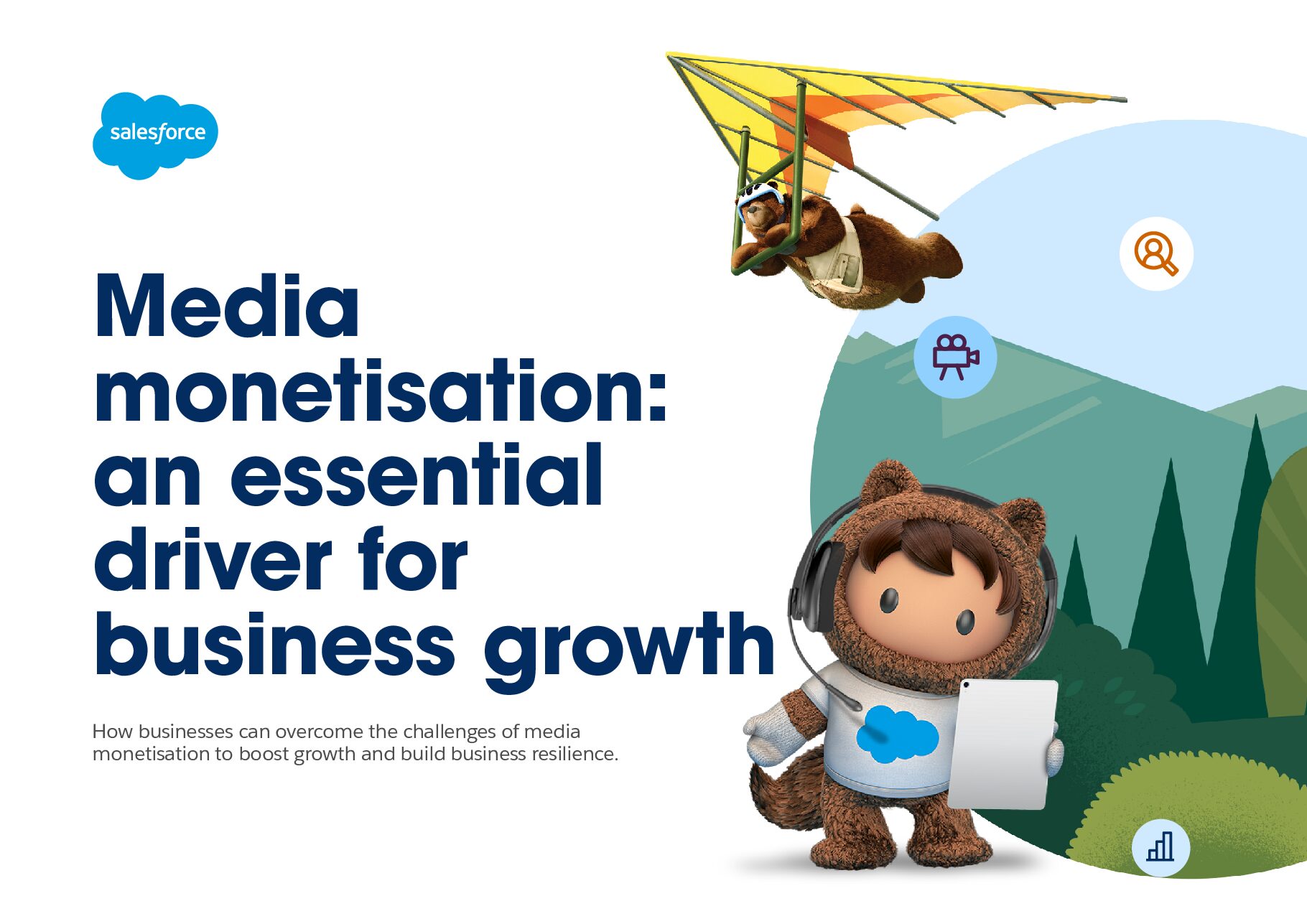 salesforce

Media monetisation: an essential driver for business growth

How businesses can overcome the challenges of media monetisation to boost growth and build business resilience.